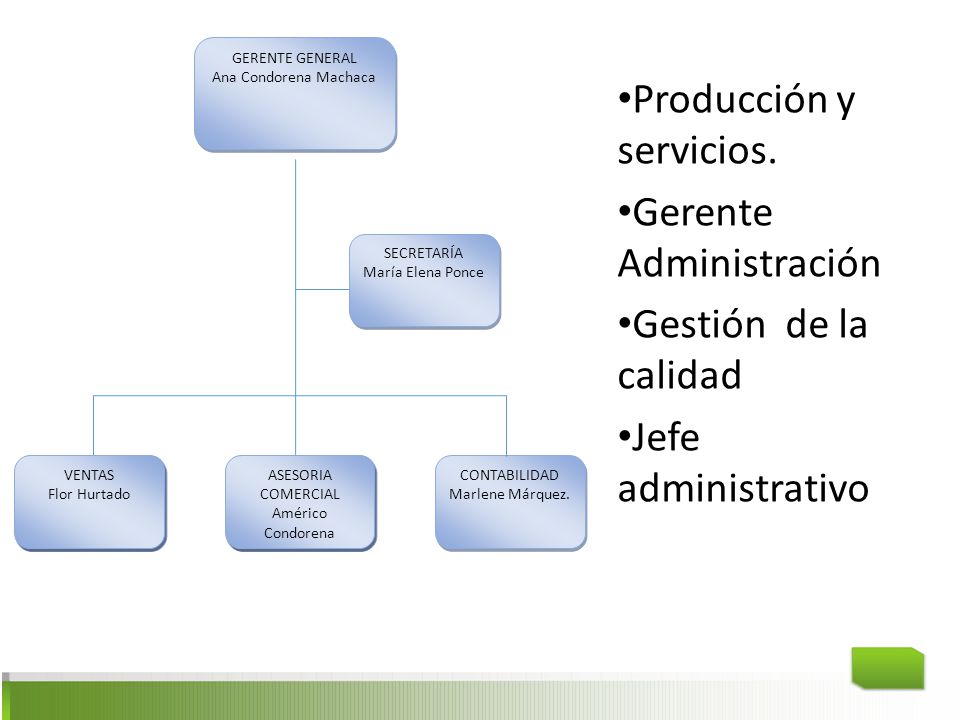 GERENTE GENERAL
Ana Condorena Machaca

SECRETARÍA
María Elena Ponce

VENTAS
Flor Hurtado

ASESORIA COMERCIAL
Américo Condorena

CONTABILIDAD
Marlene Márquez.

•Producción y servicios.

•Gerente Administración

•Gestión de la calidad

•Jefe administrativo